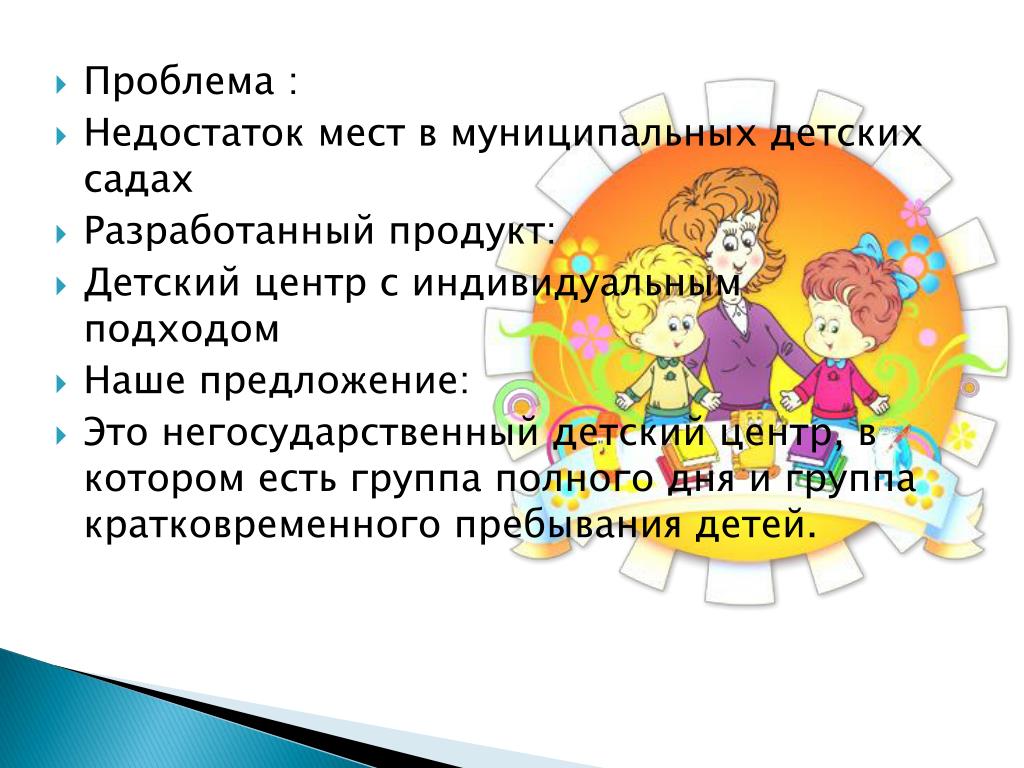 Проблема :

Недостаток мест в муниципальных детских садах

Разработанный продукт:

Детский центр с индивидуальным подходом

Наше предложение:

Это негосударственный детский центр, в котором есть группа полного дня и группа кратковременного пребывания детей.